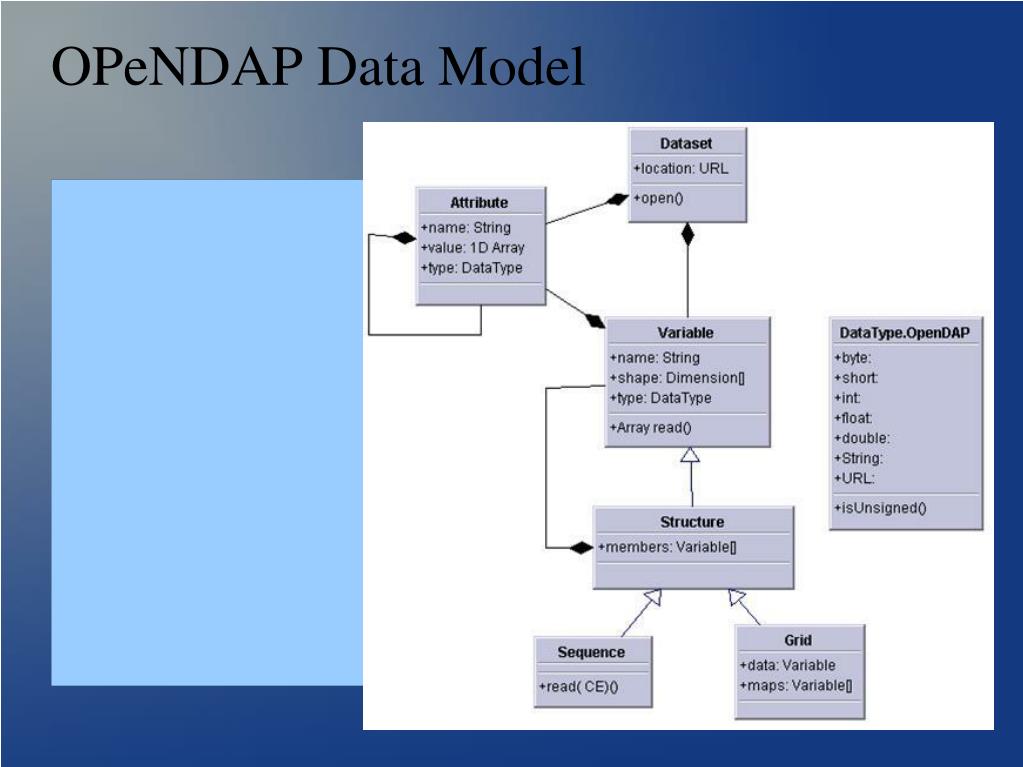 OPeNDAP Data Model

Dataset
+location: URL
+open()

Attribute
+name: String
+value: 1D Array
+type: DataType

Variable
+name: String
+shape: Dimension[]
+type: DataType
+Array read()

DataType.OpenDAP
+byte:
+short:
+int:
+float:
+double:
+String:
+URL:
+isUnsigned()

Structure
+members: Variable[]

Sequence
+read( CE)()

Grid
+data: Variable
+maps: Variable[]